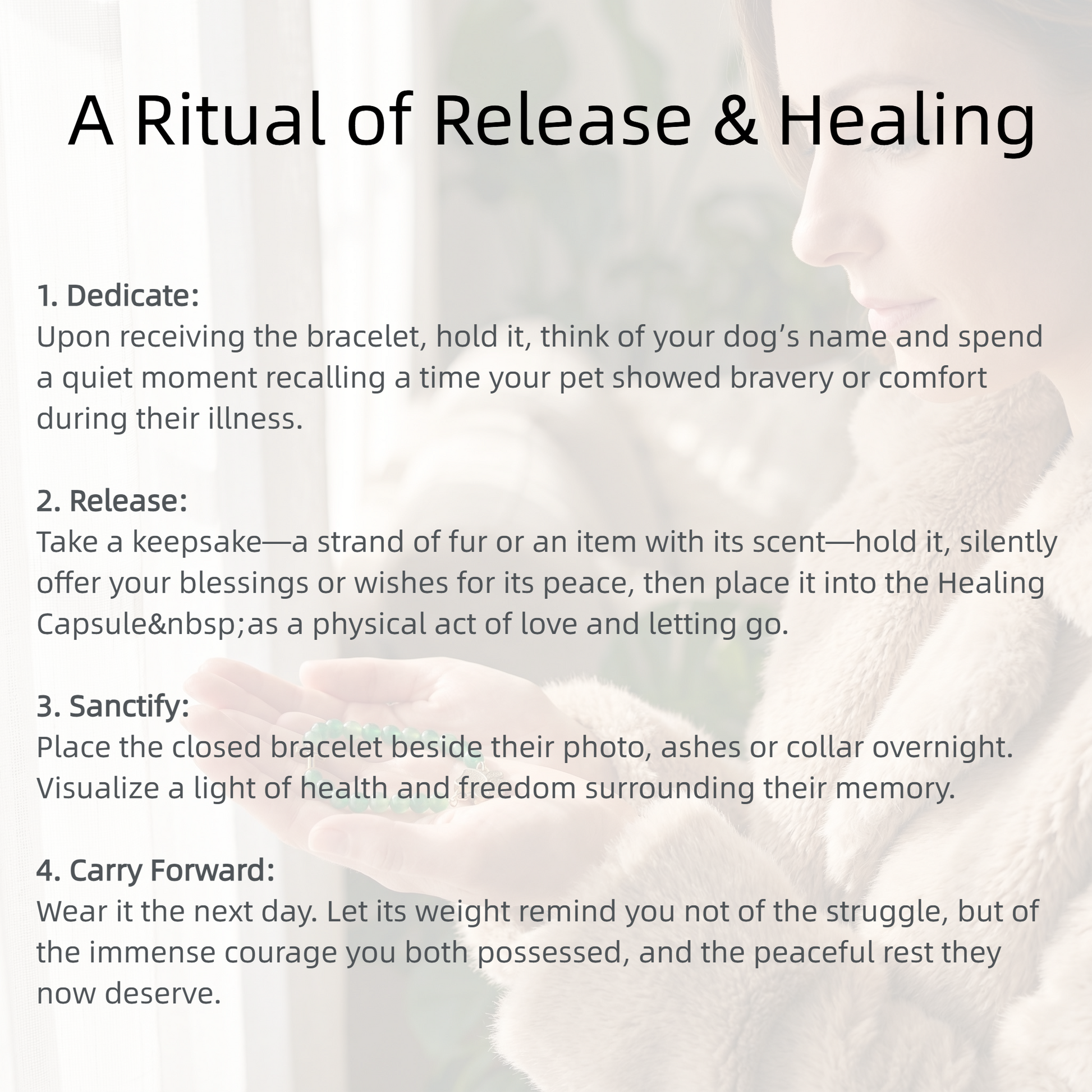 A Ritual of Release & Healing

1. Dedicate:
Upon receiving the bracelet, hold it, think of your dog’s name and spend a quiet moment recalling a time your pet showed bravery or comfort during their illness.

2. Release:
Take a keepsake—a strand of fur or an item with its scent—hold it, silently offer your blessings or wishes for its peace, then place it into the Healing Capsule&nbsp;as a physical act of love and letting go.

3. Sanctify:
Place the closed bracelet beside their photo, ashes or collar overnight. Visualize a light of health and freedom surrounding their memory.

4. Carry Forward:
Wear it the next day. Let its weight remind you not of the struggle, but of the immense courage you both possessed, and the peaceful rest they now deserve.